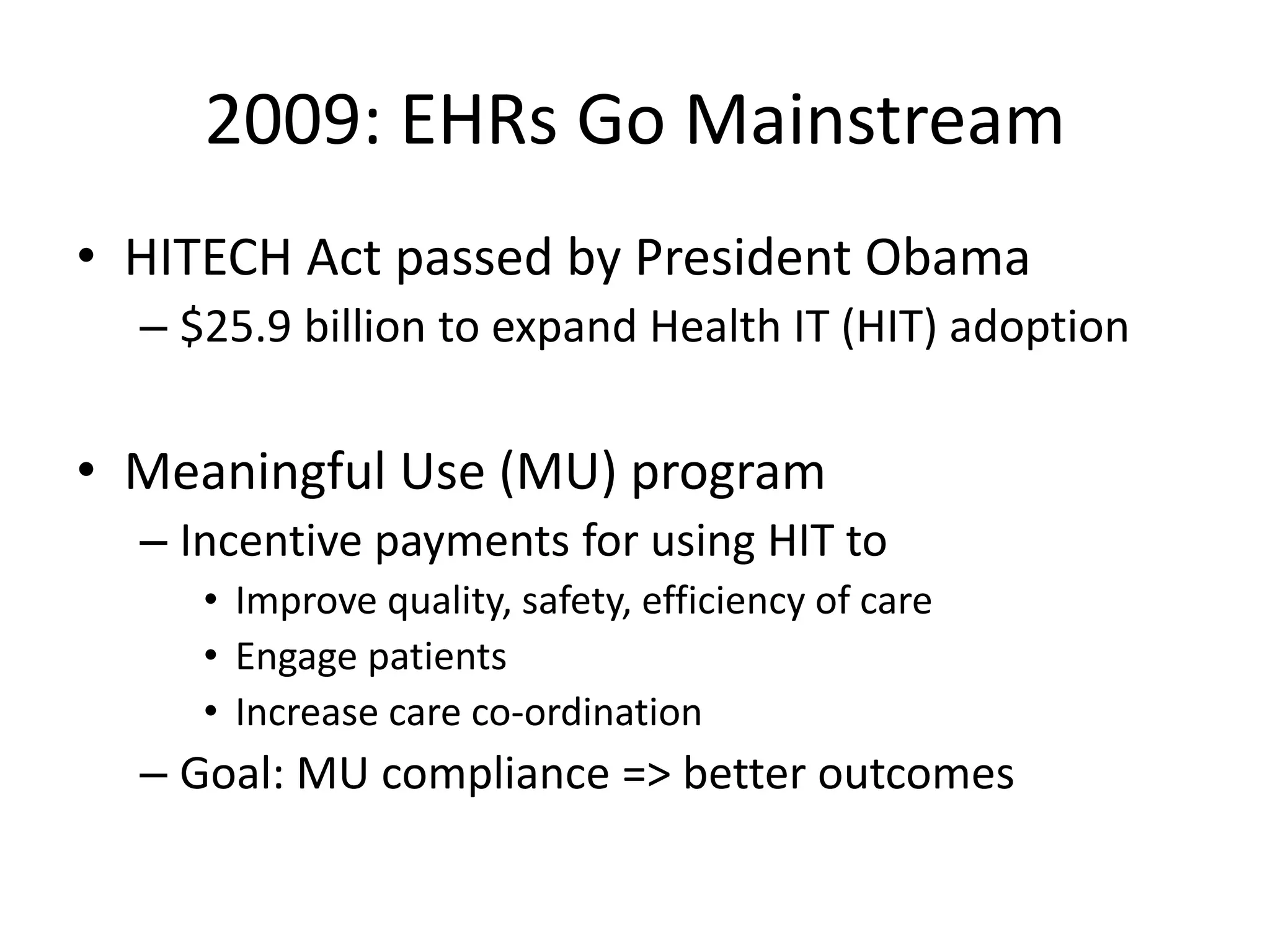 2009: EHRs Go Mainstream

• HITECH Act passed by President Obama
– \$25.9 billion to expand Health IT (HIT) adoption

• Meaningful Use (MU) program
– Incentive payments for using HIT to
• Improve quality, safety, efficiency of care
• Engage patients
• Increase care co-ordination
– Goal: MU compliance => better outcomes